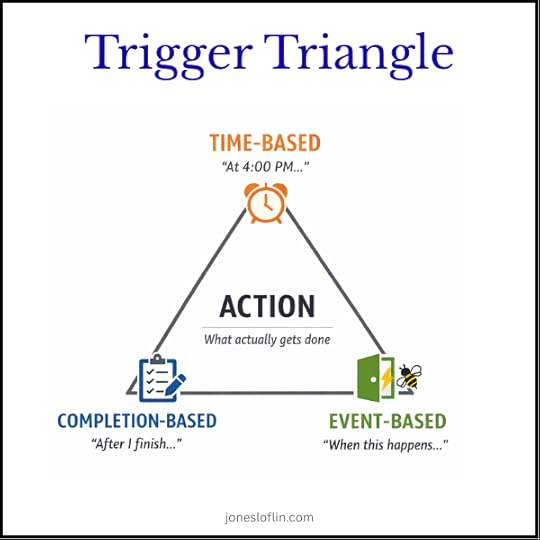 Trigger Triangle

TIME-BASED
"At 4:00 PM..."

ACTION
What actually gets done

COMPLETION-BASED
"After I finish..."

EVENT-BASED
"When this happens..."

jonesloflin.com